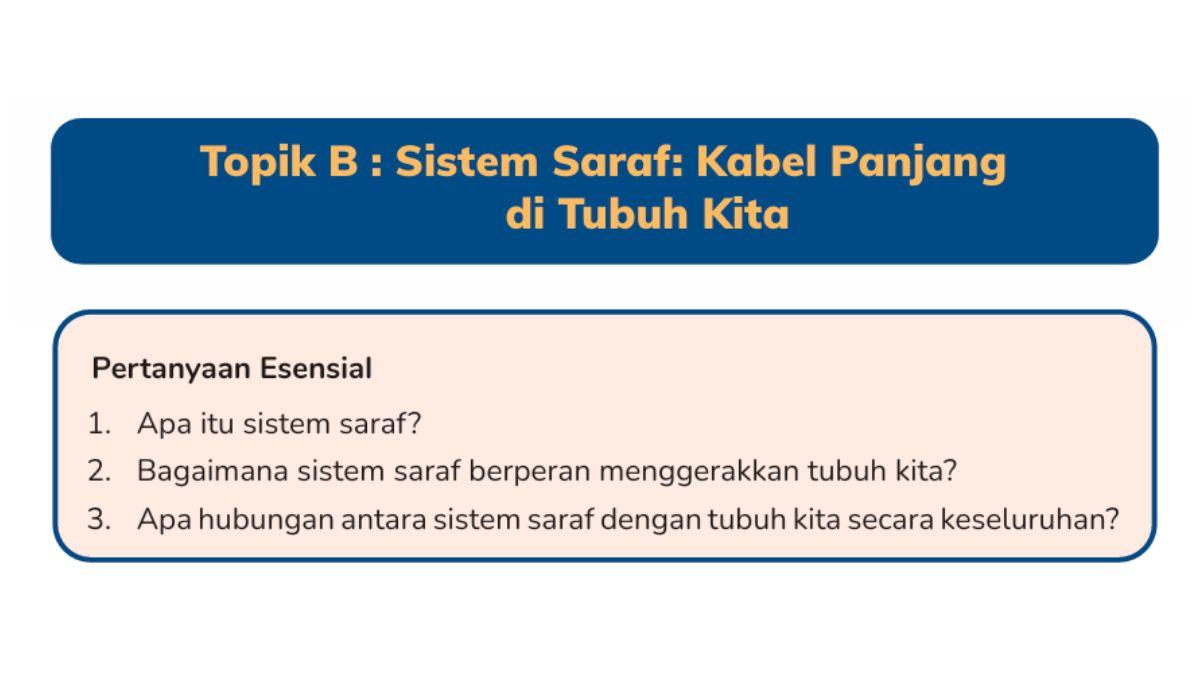 Topik B : Sistem Saraf: Kabel Panjang di Tubuh Kita

Pertanyaan Esensial

1. Apa itu sistem saraf?
2. Bagaimana sistem saraf berperan menggerakkan tubuh kita?
3. Apa hubungan antara sistem saraf dengan tubuh kita secara keseluruhan?